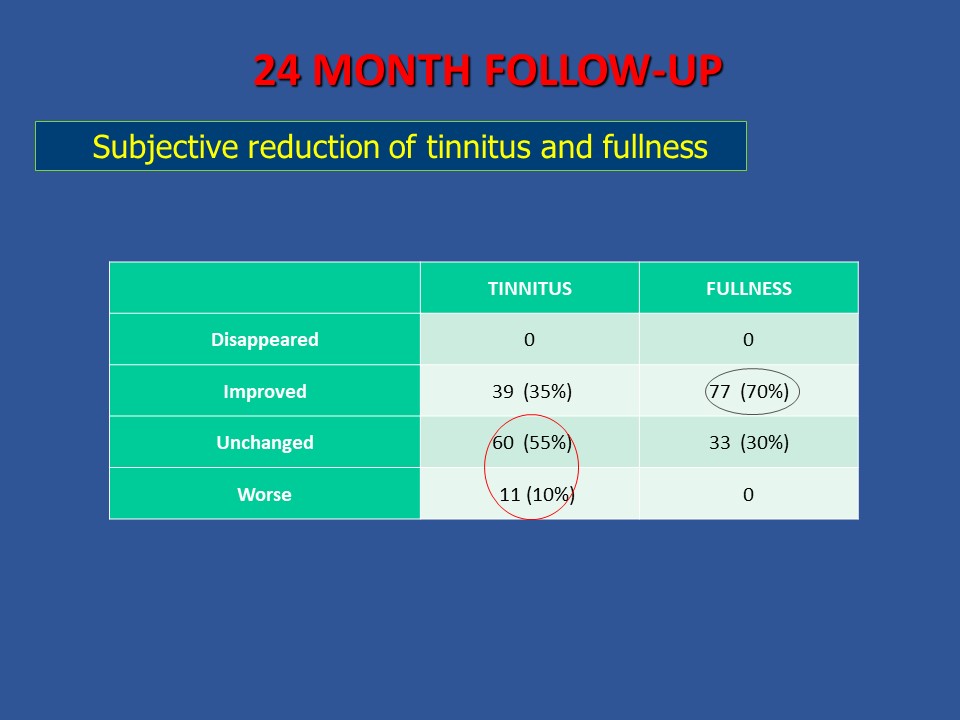 24 MONTH FOLLOW-UP

Subjective reduction of tinnitus and fullness

| | TINNITUS | FULLNESS |
|---|---|---|
| Disappeared | 0 | 0 |
| Improved | 39 (35%) | 77 (70%) |
| Unchanged | 60 (55%) | 33 (30%) |
| Worse | 11 (10%) | 0 |